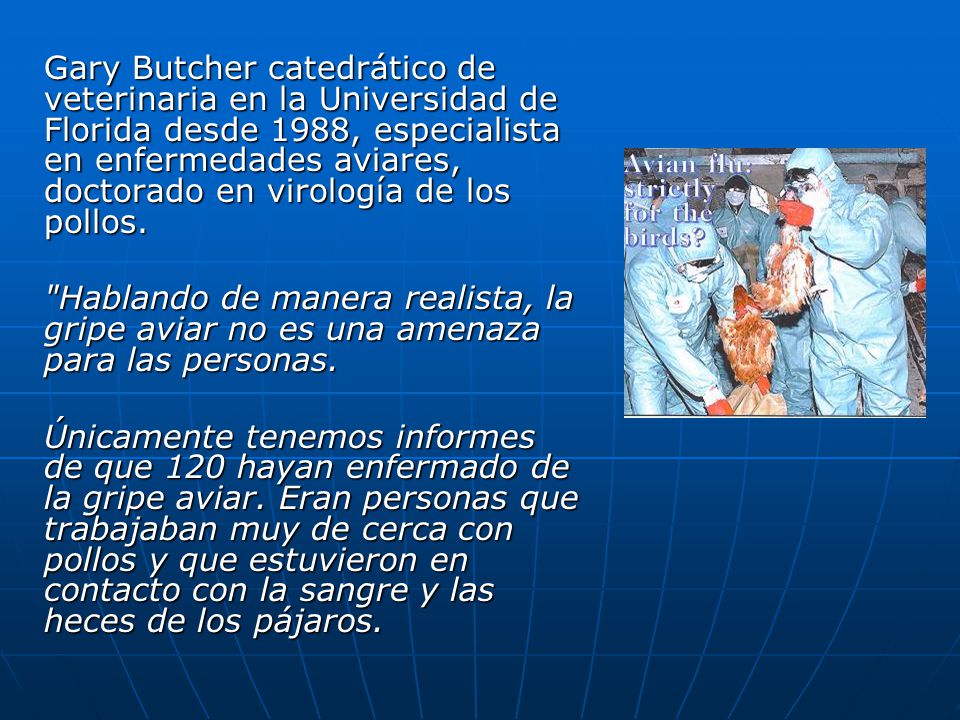 Gary Butcher catedrático de veterinaria en la Universidad de Florida desde 1988, especialista en enfermedades aviares, doctorado en virología de los pollos.

"Hablando de manera realista, la gripe aviar no es una amenaza para las personas.

Únicamente tenemos informes de que 120 hayan enfermado de la gripe aviar. Eran personas que trabajaban muy de cerca con pollos y que estuvieron en contacto con la sangre y las heces de los pájaros.

Avian flu: strictly for the birds?